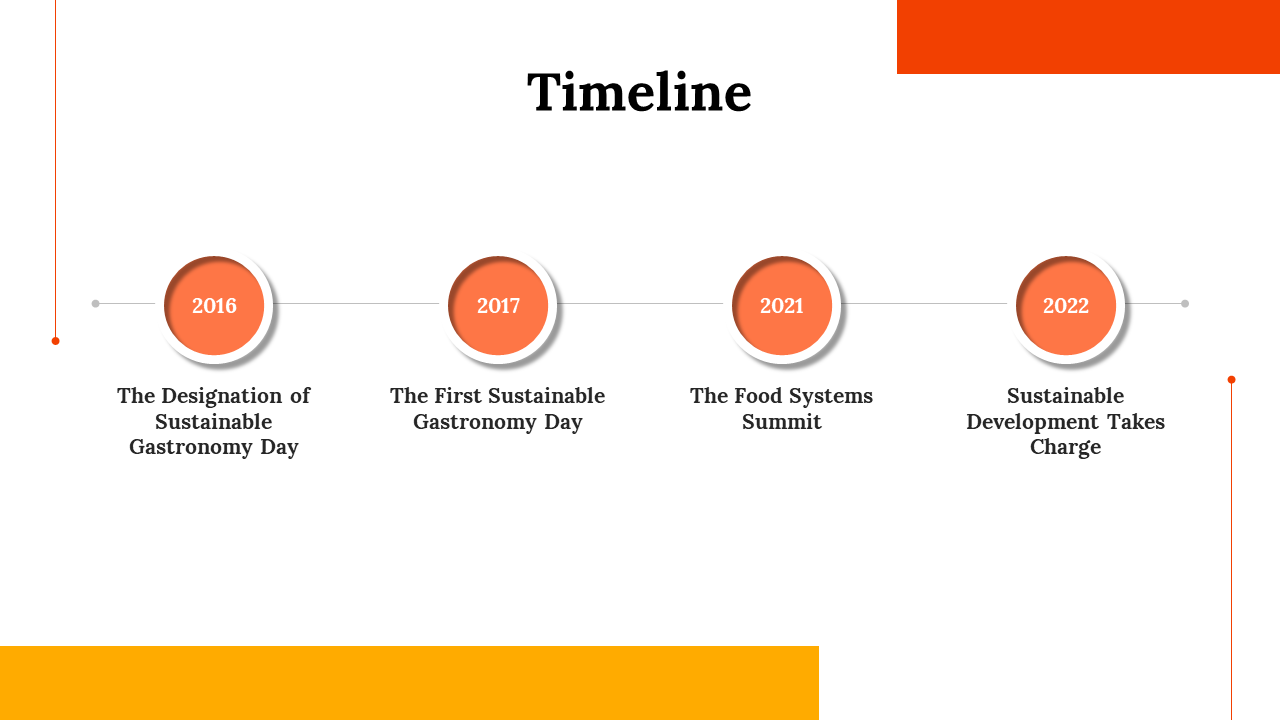 Timeline

2016

The Designation of Sustainable Gastronomy Day

2017

The First Sustainable Gastronomy Day

2021

The Food Systems Summit

2022

Sustainable Development Takes Charge